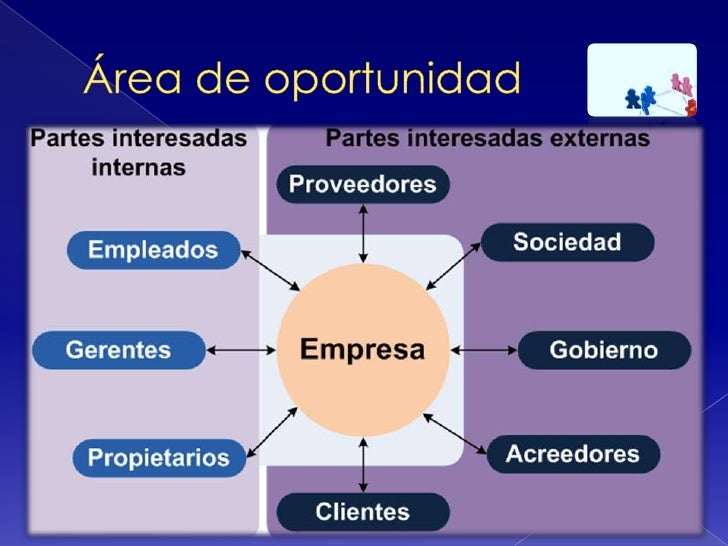 Área de oportunidad

Partes interesadas internas

Empleados

Gerentes

Propietarios

Partes interesadas externas

Proveedores

Sociedad

Empresa

Gobierno

Acreedores

Clientes